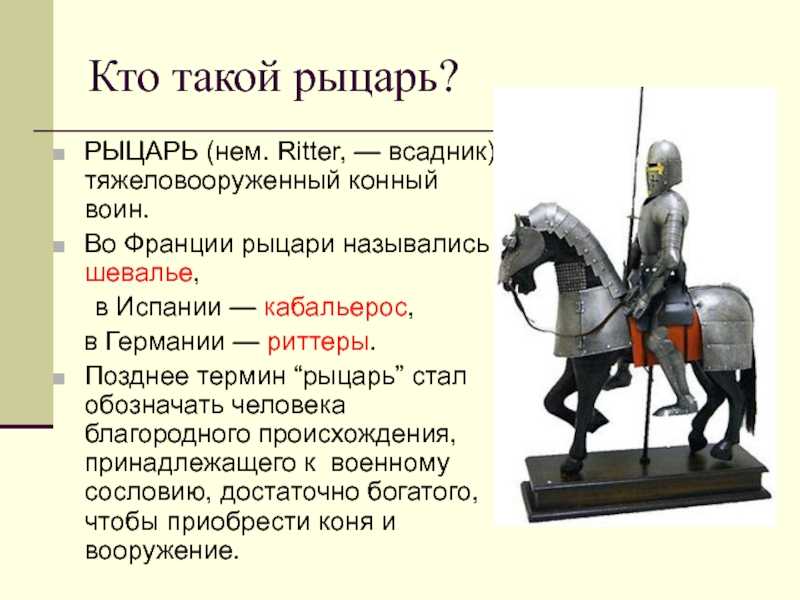 Кто такой рыцарь?

РЫЦАРЬ (нем. Ritter, — всадник) тяжеловооруженный конный воин.

Во Франции рыцари назывались шевалье,

в Испании — кабальерос,

в Германии — риттеры.

Позднее термин “рыцарь” стал обозначать человека благородного происхождения, принадлежащего к военному сословию, достаточно богатого, чтобы приобрести коня и вооружение.